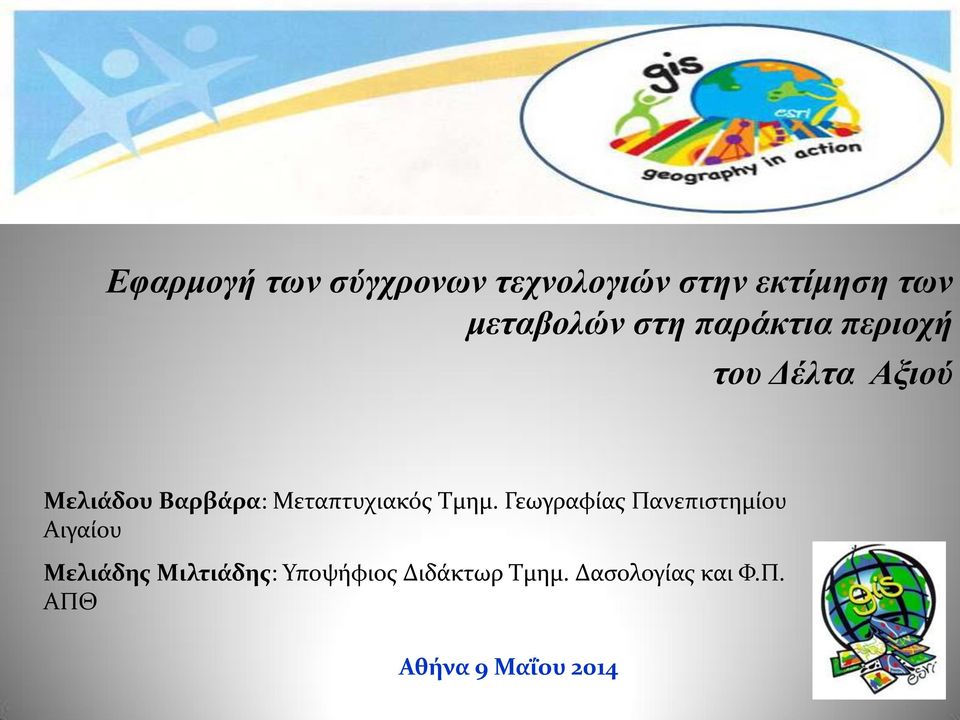 gis
esri
geography in action

Εφαρμογή των σύγχρονων τεχνολογιών στην εκτίμηση των μεταβολών στη παράκτια περιοχή του Δέλτα Αξιού

Μελιάδου Βαρβάρα: Μεταπτυχιακός Τμημ. Γεωγραφίας Πανεπιστημίου Αιγαίου

Μελιάδης Μιλτιάδης: Υποψήφιος Διδάκτωρ Τμημ. Δασολογίας και Φ.Π. ΑΠΘ

Αθήνα 9 Μαΐου 2014

gis
esri